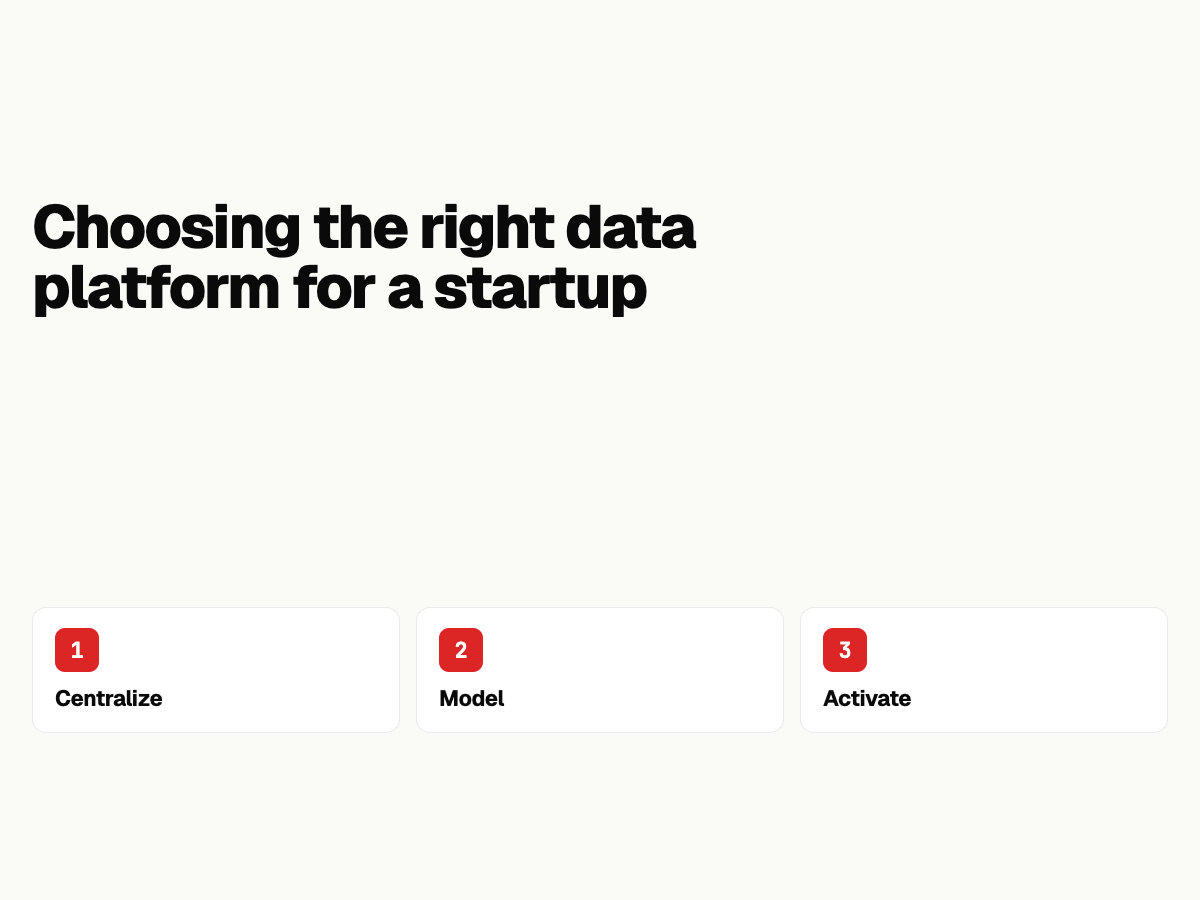 Choosing the right data platform for a startup

1
Centralize

2
Model

3
Activate